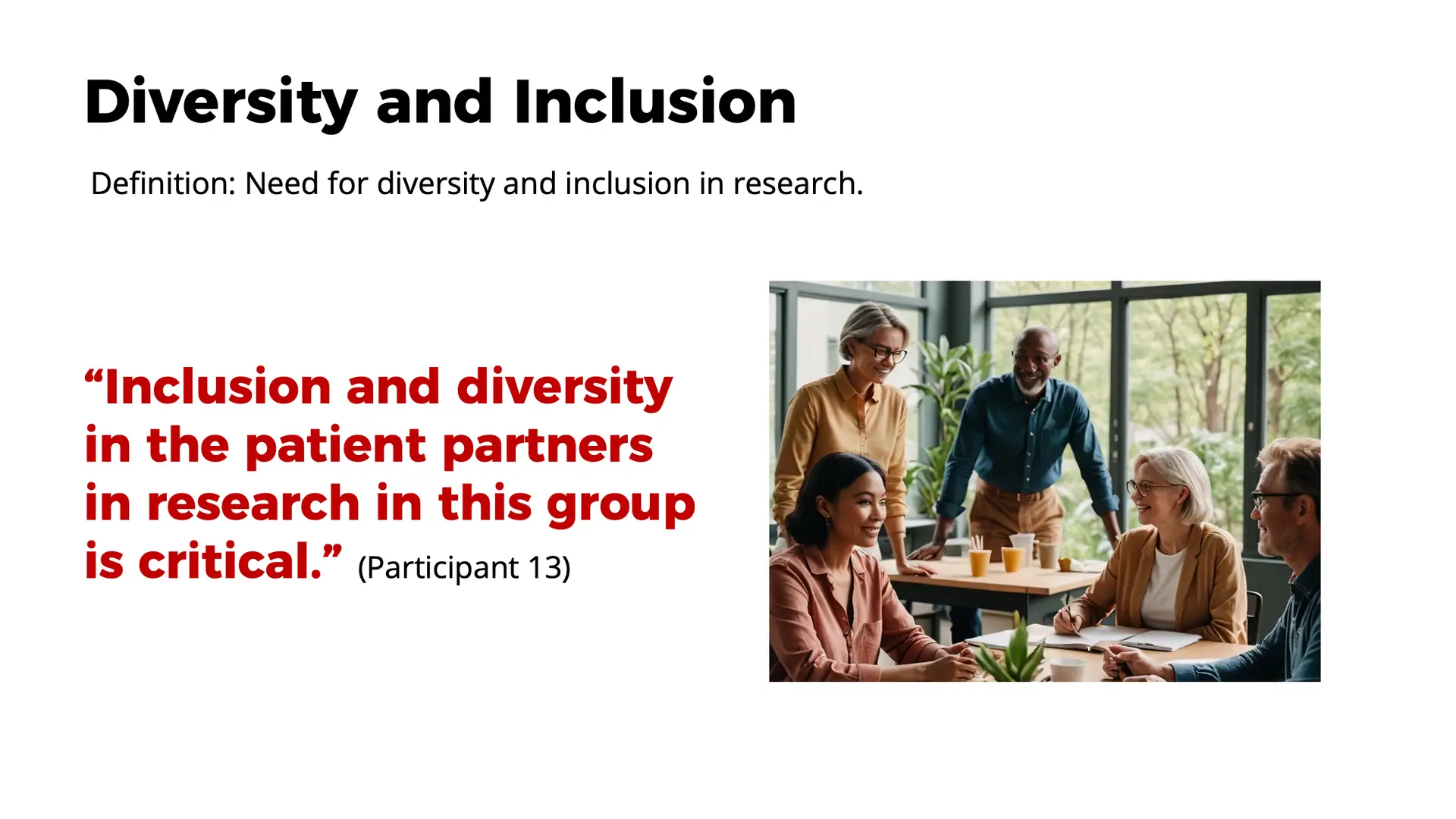 Diversity and Inclusion

Definition: Need for diversity and inclusion in research.

“Inclusion and diversity in the patient partners in research in this group is critical.” (Participant 13)